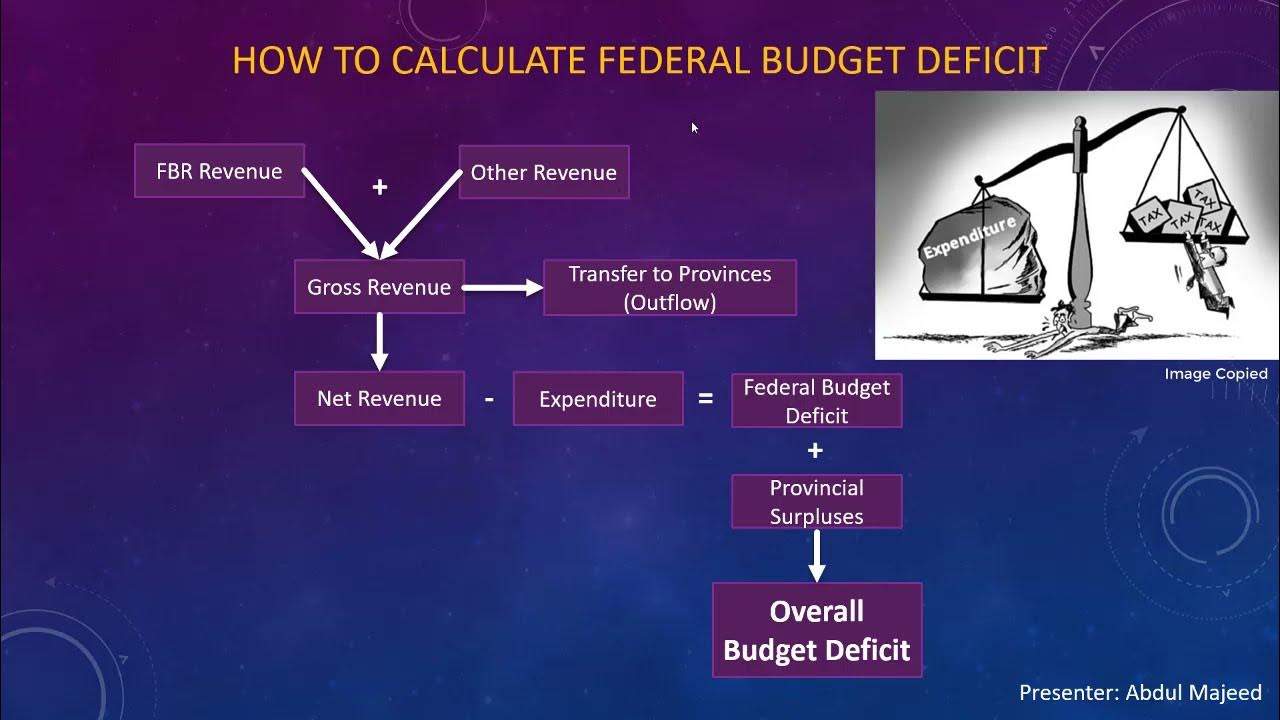 HOW TO CALCULATE FEDERAL BUDGET DEFICIT

FBR Revenue

+

Other Revenue

Gross Revenue

Transfer to Provinces (Outflow)

Net Revenue

-

Expenditure

=

Federal Budget Deficit

+

Provincial Surpluses

Overall Budget Deficit

Expenditure

TAX

TAX

TAX

TAX

Image Copied

Presenter: Abdul Majeed